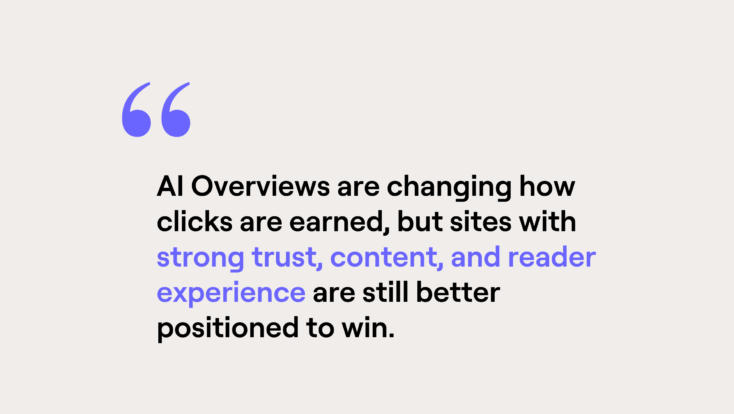 “

AI Overviews are changing how clicks are earned, but sites with strong trust, content, and reader experience are still better positioned to win.